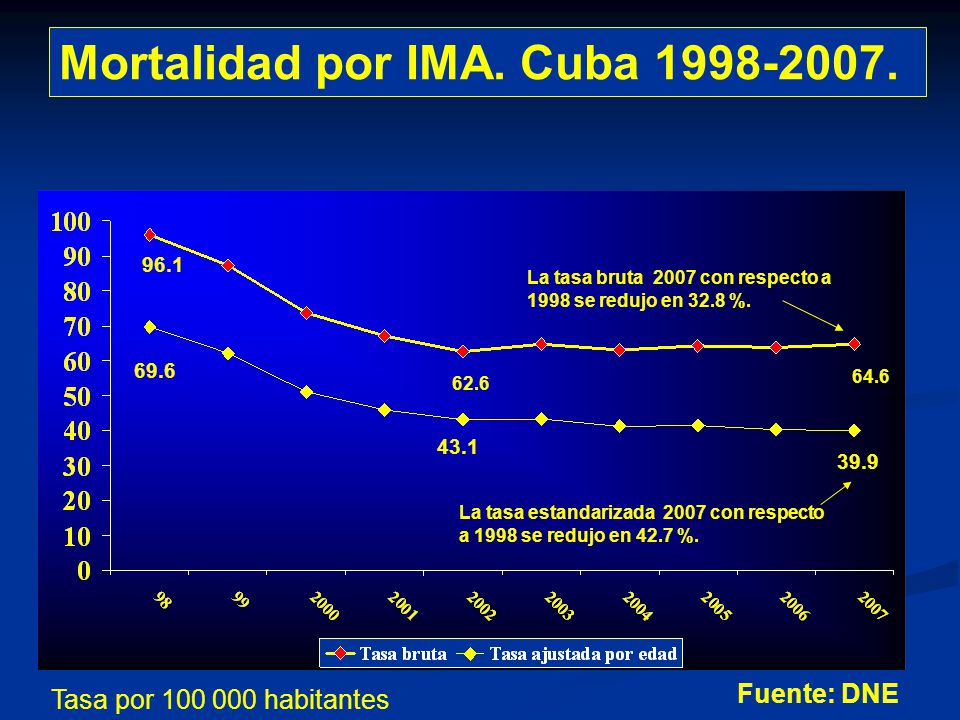 Mortalidad por IMA. Cuba 1998-2007.

100
90
80
70
60
50
40
30
20
10
0

96.1
69.6
62.6
43.1
64.6
39.9

La tasa bruta 2007 con respecto a 1998 se redujo en 32.8 %.

La tasa estandarizada 2007 con respecto a 1998 se redujo en 42.7 %.

98
99
2000
2001
2002
2003
2004
2005
2006
2007

Tasa bruta
Tasa ajustada por edad

Tasa por 100 000 habitantes

Fuente: DNE